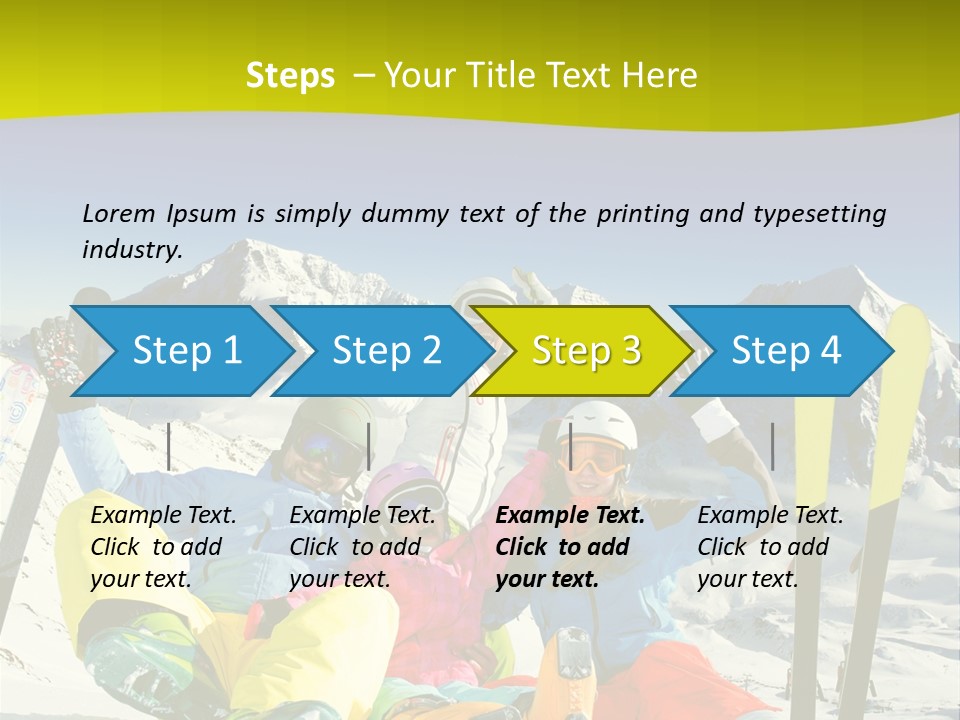 Steps – Your Title Text Here

Lorem Ipsum is simply dummy text of the printing and typesetting industry.

Step 1

Step 2

Step 3

Step 4

Example Text. Click to add your text.

Example Text. Click to add your text.

Example Text. Click to add your text.

Example Text. Click to add your text.